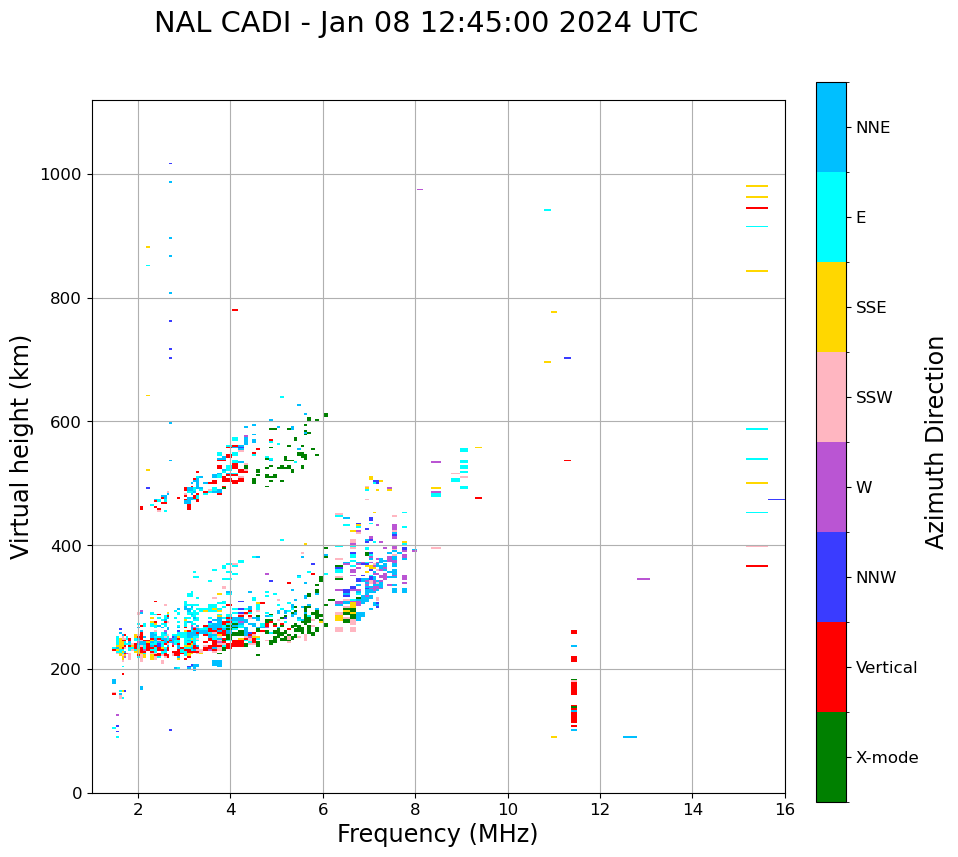 NAL CADI - Jan 08 12:45:00 2024 UTC

Virtual height (km)

1000
800
600
400
200
0

2
4
6
8
10
12
14
16

Frequency (MHz)

NNE
E
SSE
SSW
W
NNW
Vertical
X-mode

Azimuth Direction